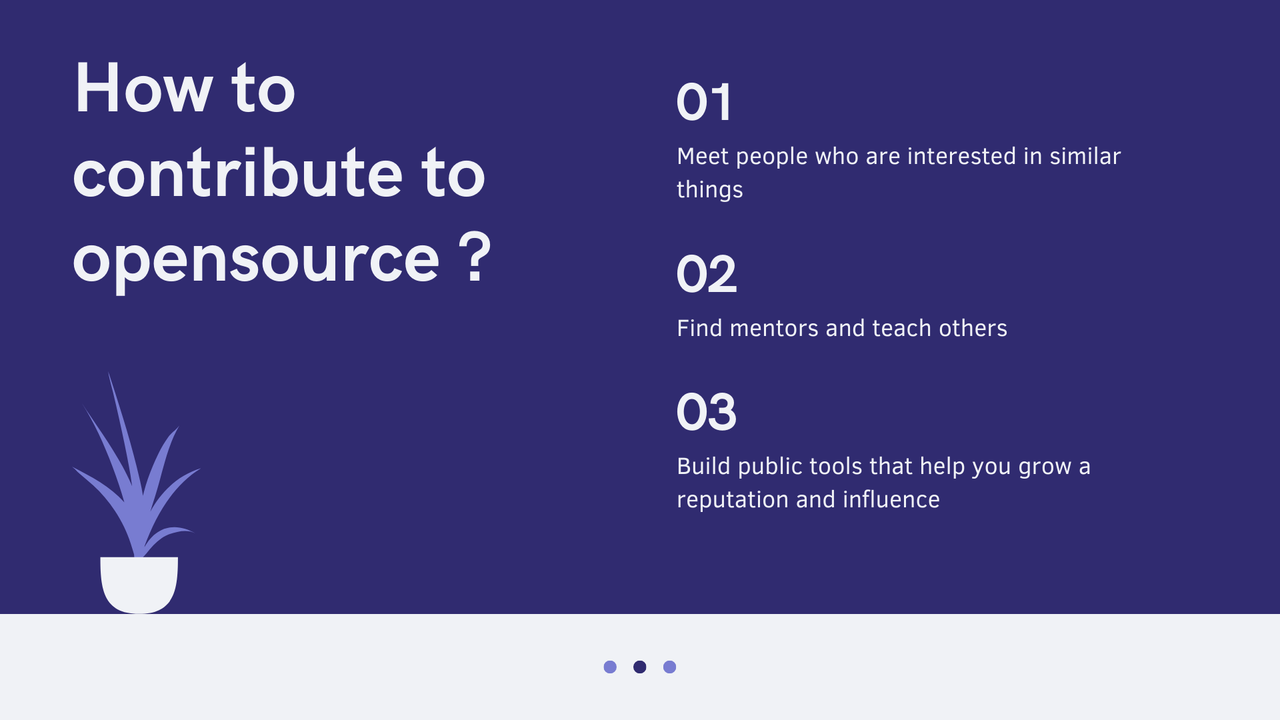 How to contribute to opensource ?

01

Meet people who are interested in similar things

02

Find mentors and teach others

03

Build public tools that help you grow a reputation and influence